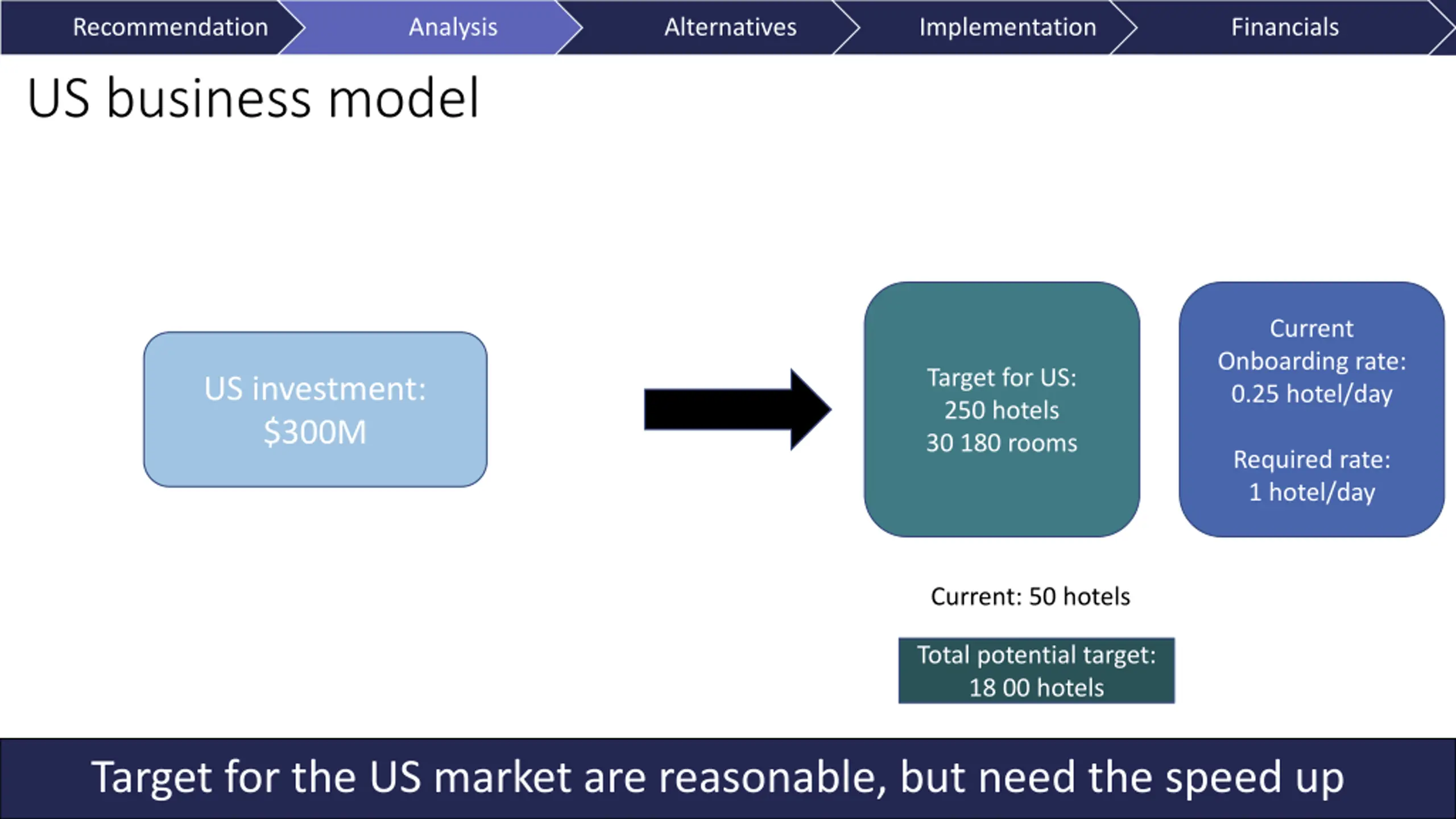 Recommendation Analysis Alternatives Implementation Financials

US business model

US investment: $300M

Target for US: 250 hotels 30 180 rooms

Current Onboarding rate: 0.25 hotel/day

Required rate: 1 hotel/day

Current: 50 hotels

Total potential target: 18 00 hotels

Target for the US market are reasonable, but need the speed up